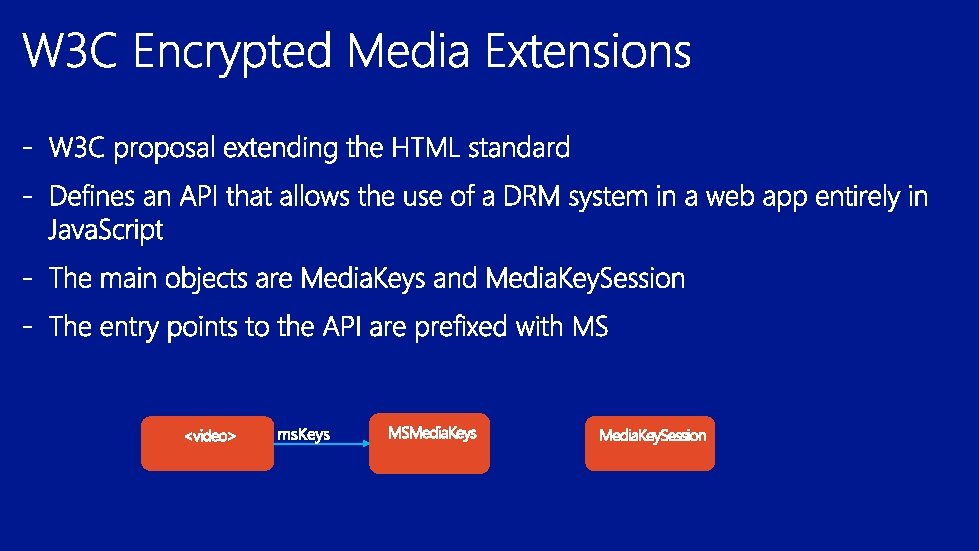 W3C Encrypted Media Extensions

- W3C proposal extending the HTML standard
- Defines an API that allows the use of a DRM system in a web app entirely in JavaScript
- The main objects are MediaKeys and MediaKeySession
- The entry points to the API are prefixed with MS

<video>

msKeys

MSMediaKeys

MediaKeySession